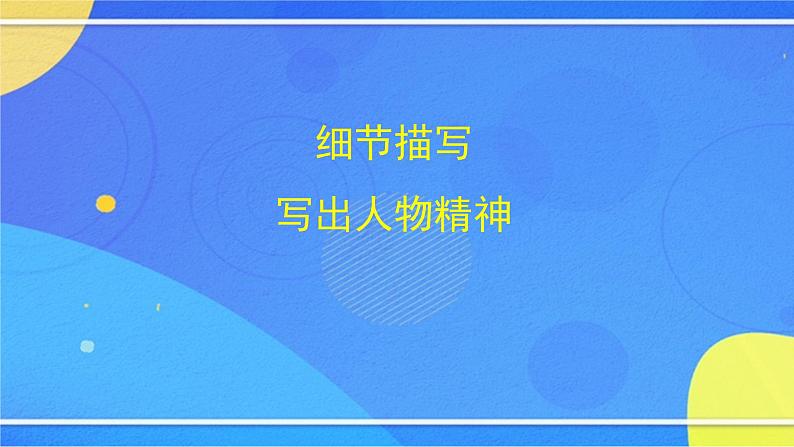 细节描写

写出人物精神